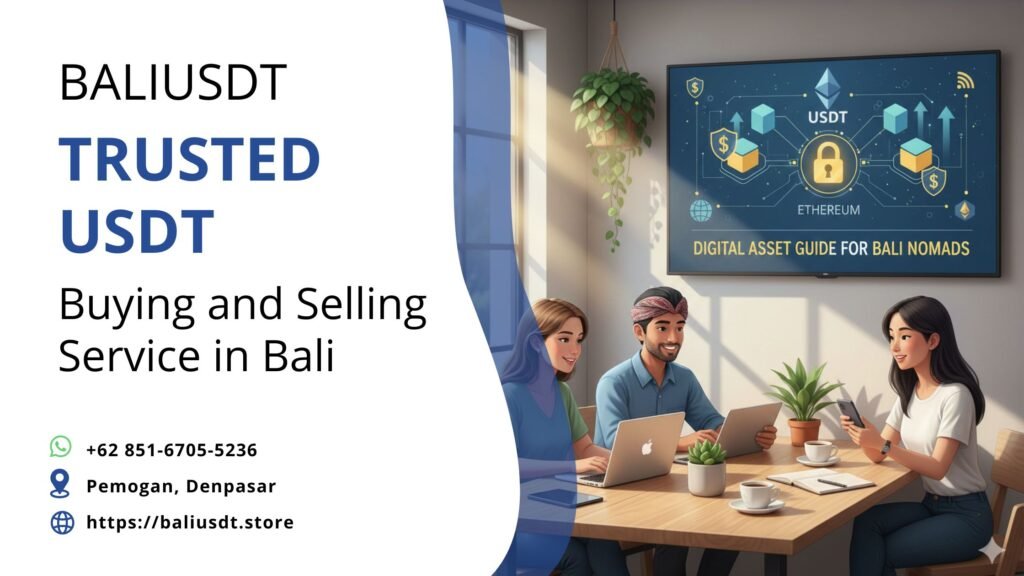 BALIUSDT

TRUSTED USDT

Buying and Selling Service in Bali

+62 851-6705-5236

Pemogan, Denpasar

https://baliusdt.store

USDT

ETHEREUM

DIGITAL ASSET GUIDE FOR BALI NOMADS